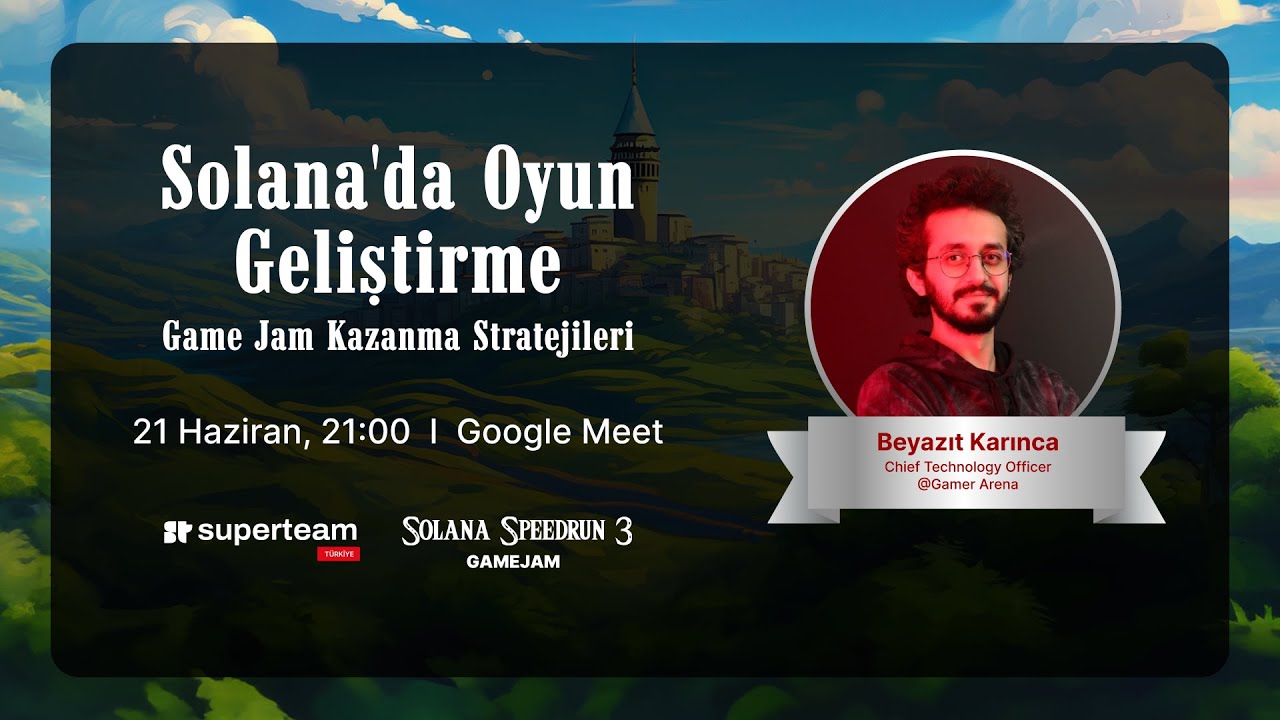 Solana'da Oyun Geliştirme

Game Jam Kazanma Stratejileri

21 Haziran, 21:00 I Google Meet

superteam TÜRKİYE

SOLANA SPEEDRUN 3 GAMEJAM

Beyazıt Karınca
Chief Technology Officer
@Gamer Arena